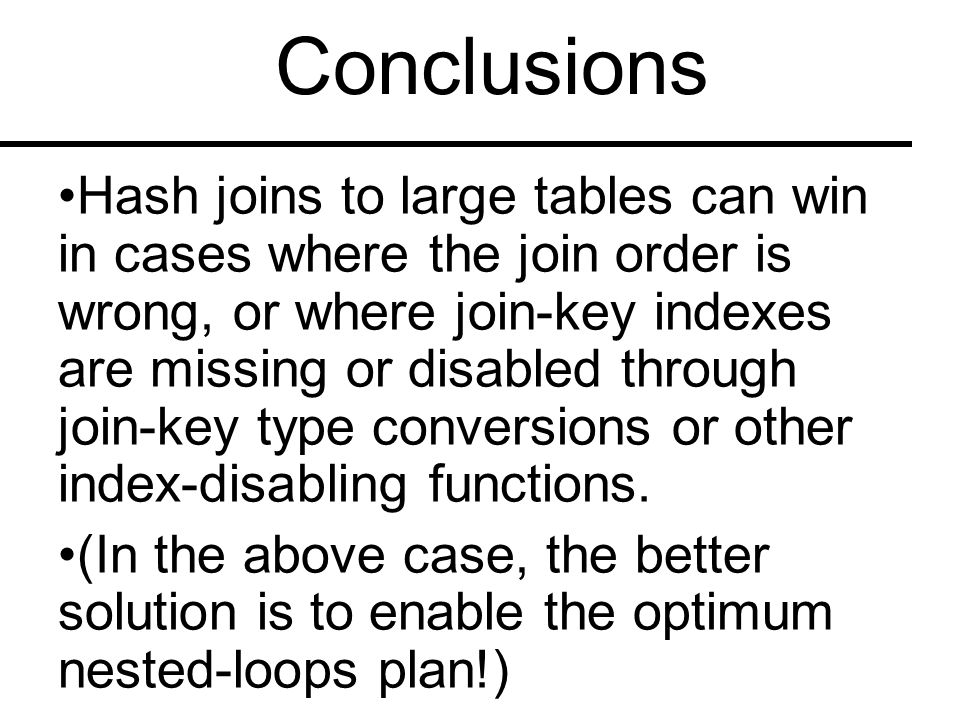 Conclusions

•Hash joins to large tables can win in cases where the join order is wrong, or where join-key indexes are missing or disabled through join-key type conversions or other index-disabling functions.

•(In the above case, the better solution is to enable the optimum nested-loops plan!)